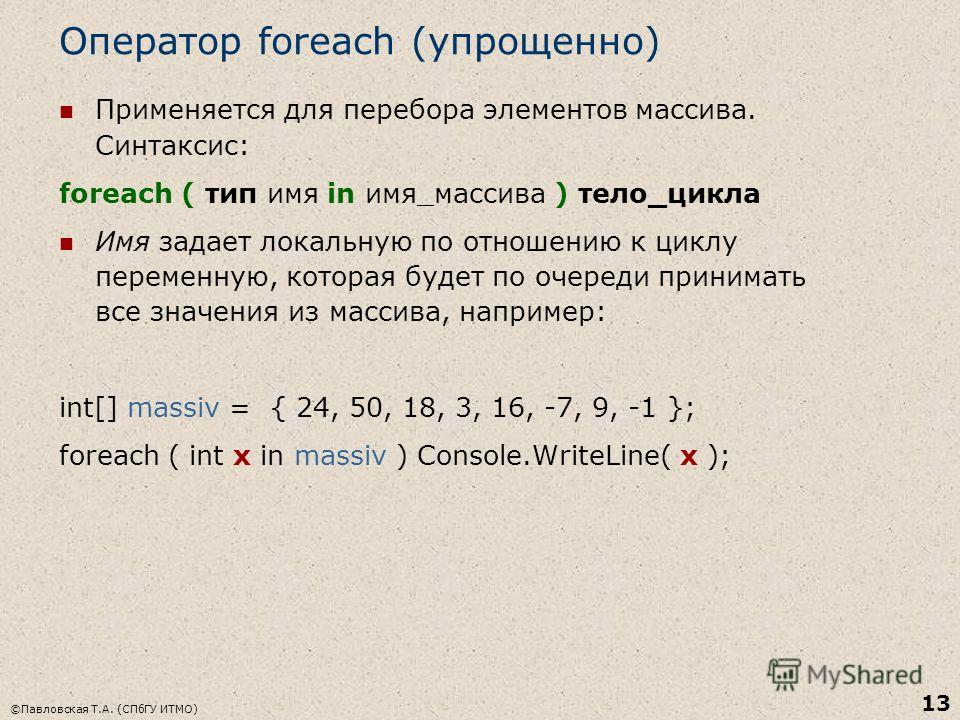 Оператор foreach (упрощенно)

Применяется для перебора элементов массива. Синтаксис:

foreach ( тип имя in имя_массива ) тело_цикла

Имя задает локальную по отношению к циклу переменную, которая будет по очереди принимать все значения из массива, например:

int[] massiv = { 24, 50, 18, 3, 16, -7, 9, -1 };

foreach ( int x in massiv ) Console.WriteLine( x );

MyShared

©Павловская Т.А. (СПбГУ ИТМО)

13